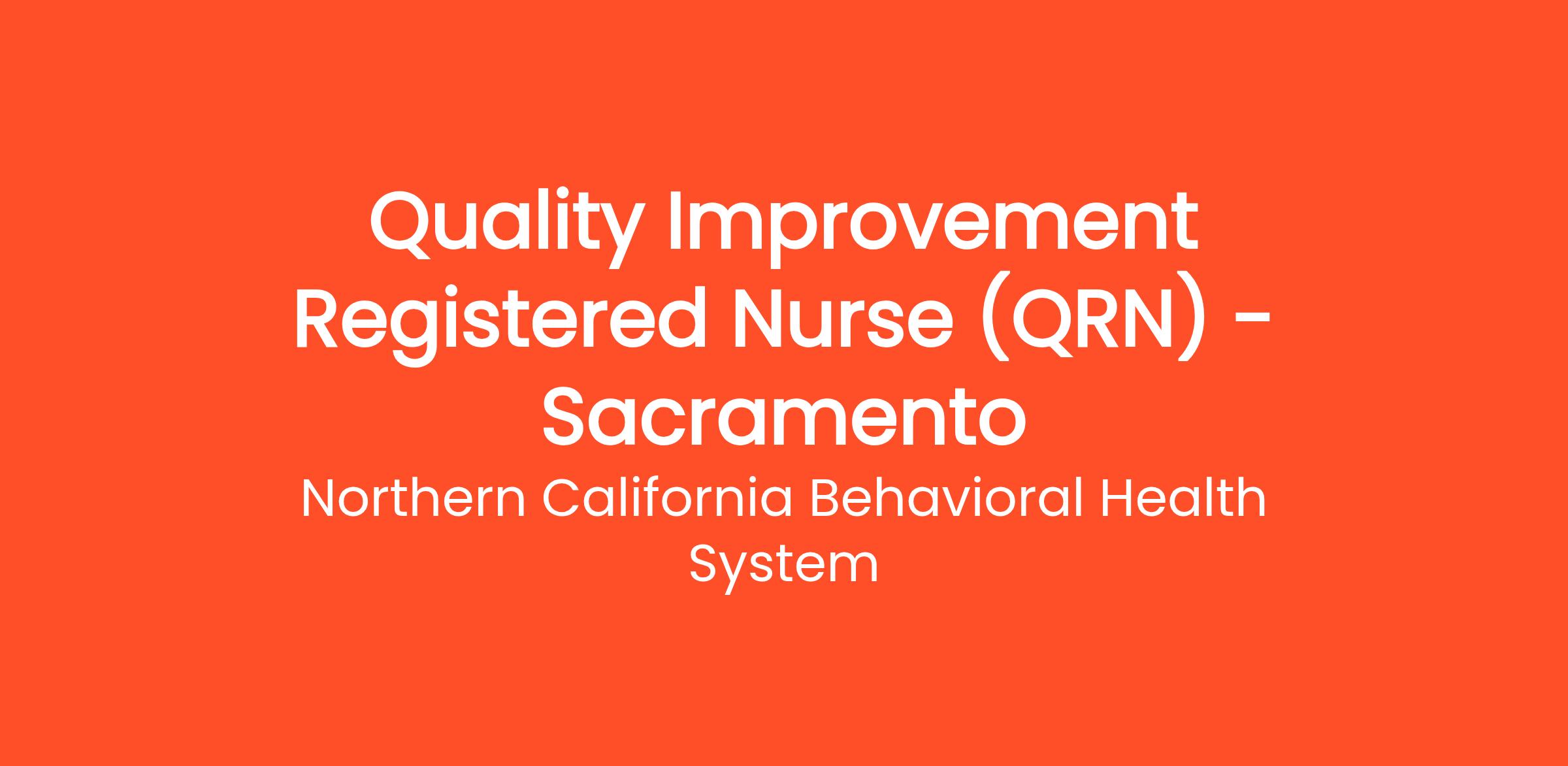 Quality Improvement Registered Nurse (QRN) - Sacramento

Northern California Behavioral Health System